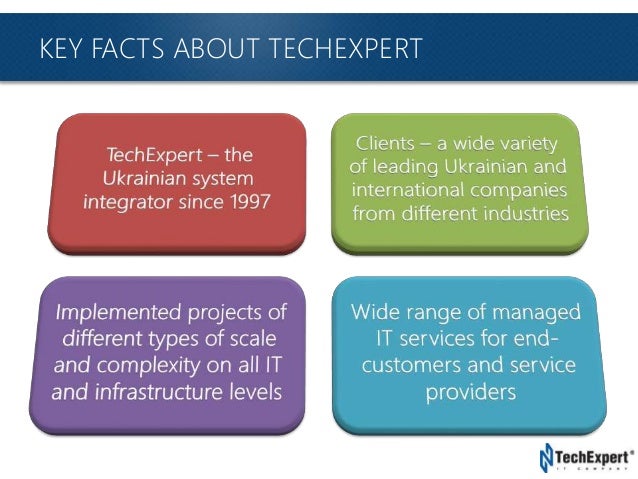 KEY FACTS ABOUT TECHEXPERT

TechExpert – the Ukrainian system integrator since 1997

Clients – a wide variety of leading Ukrainian and international companies from different industries

Implemented projects of different types of scale and complexity on all IT and infrastructure levels

Wide range of managed IT services for end-customers and service providers

TechExpert®
IT COMPANY